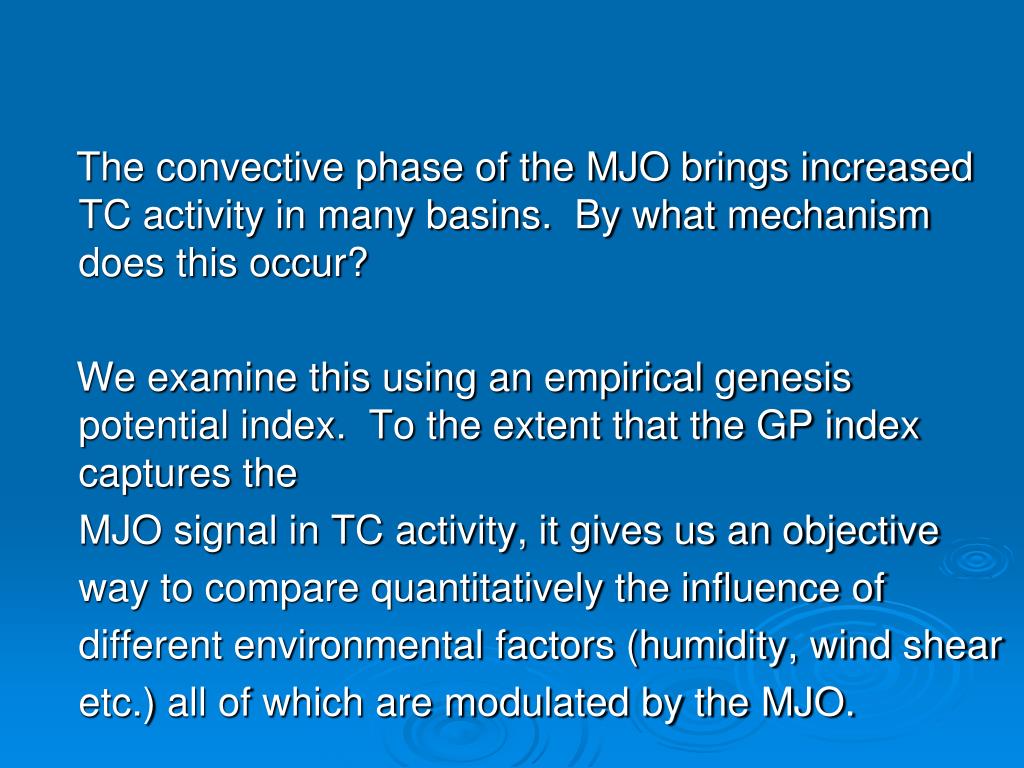 The convective phase of the MJO brings increased TC activity in many basins.  By what mechanism does this occur?

We examine this using an empirical genesis potential index.  To the extent that the GP index captures the

MJO signal in TC activity, it gives us an objective way to compare quantitatively the influence of different environmental factors (humidity, wind shear etc.) all of which are modulated by the MJO.